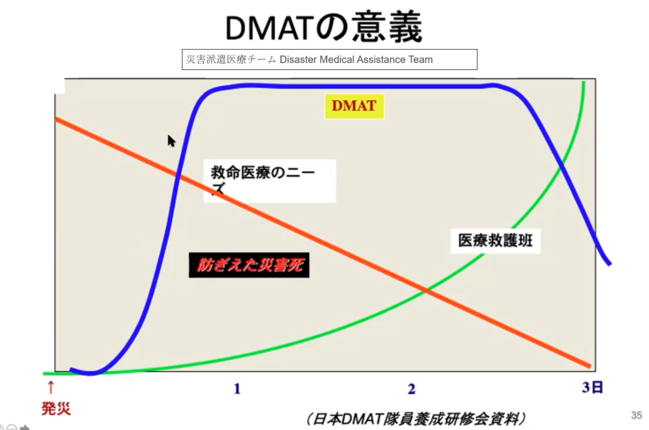 DMATの意義

災害派遣医療チーム Disaster Medical Assistance Team

DMAT

救命医療のニーズ

医療救護班

防ぎえた災害死

↑
発災

1

2

3日

（日本DMAT隊員養成研修会資料）

35